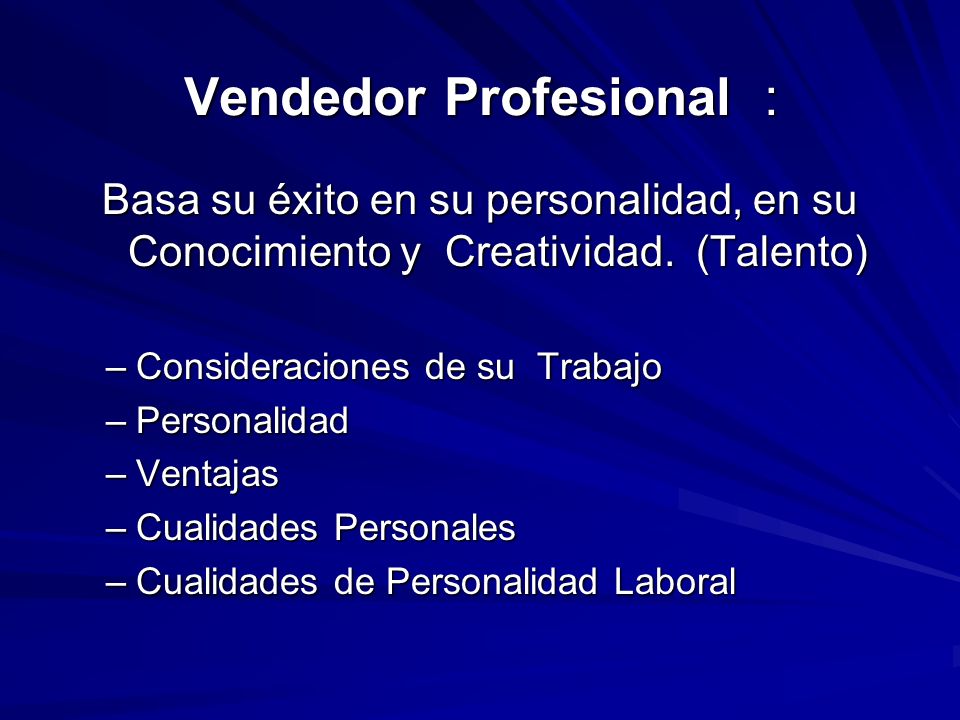 Vendedor Profesional :

Basa su éxito en su personalidad, en su Conocimiento y Creatividad. (Talento)

– Consideraciones de su Trabajo
– Personalidad
– Ventajas
– Cualidades Personales
– Cualidades de Personalidad Laboral